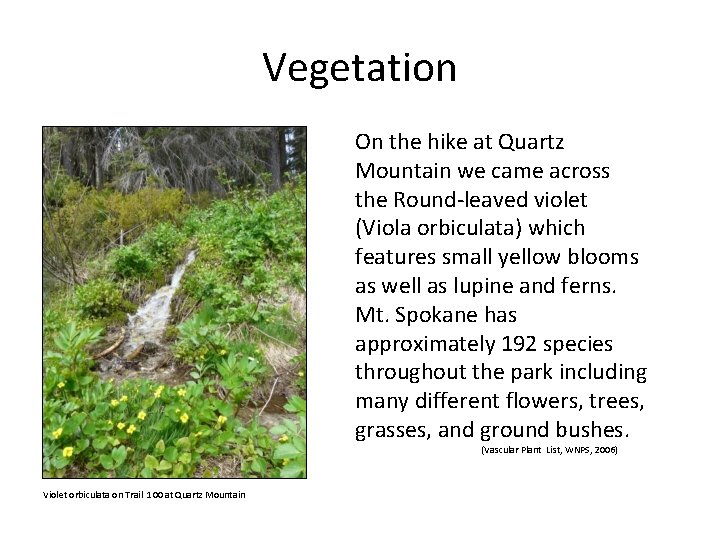 Vegetation

On the hike at Quartz Mountain we came across the Round-leaved violet (Viola orbiculata) which features small yellow blooms as well as lupine and ferns. Mt. Spokane has approximately 192 species throughout the park including many different flowers, trees, grasses, and ground bushes.
(Vascular Plant List, WNPS, 2006)

Violet orbiculata on Trail 100 at Quartz Mountain